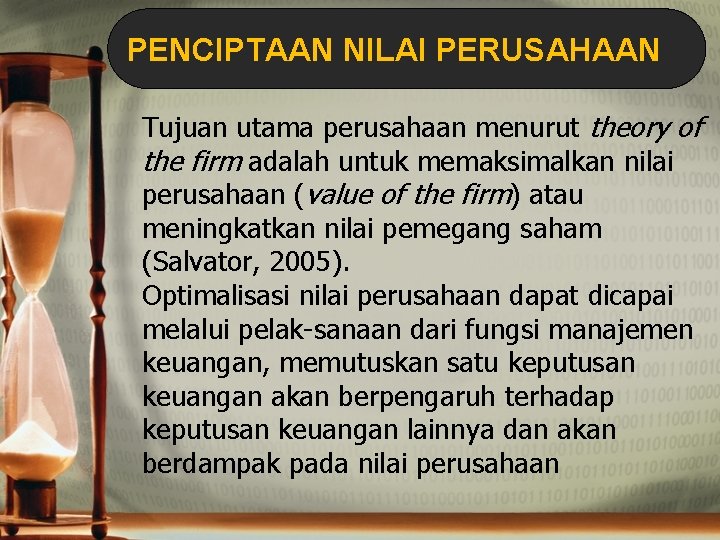 PENCIPTAAN NILAI PERUSAHAAN

Tujuan utama perusahaan menurut theory of the firm adalah untuk memaksimalkan nilai perusahaan (value of the firm) atau meningkatkan nilai pemegang saham (Salvator, 2005).
Optimalisasi nilai perusahaan dapat dicapai melalui pelak-sanaan dari fungsi manajemen keuangan, memutuskan satu keputusan keuangan akan berpengaruh terhadap keputusan keuangan lainnya dan akan berdampak pada nilai perusahaan